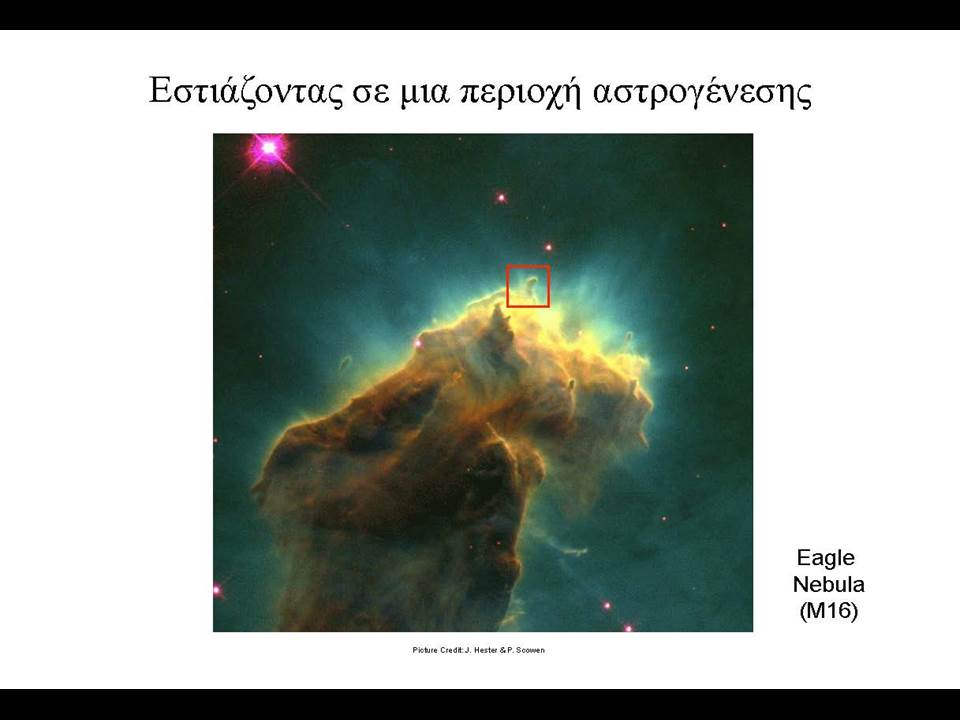 Εστιάζοντας σε μια περιοχή αστρογένεσης

Eagle Nebula (M16)

Picture Credit: J. Hester & P. Scowen